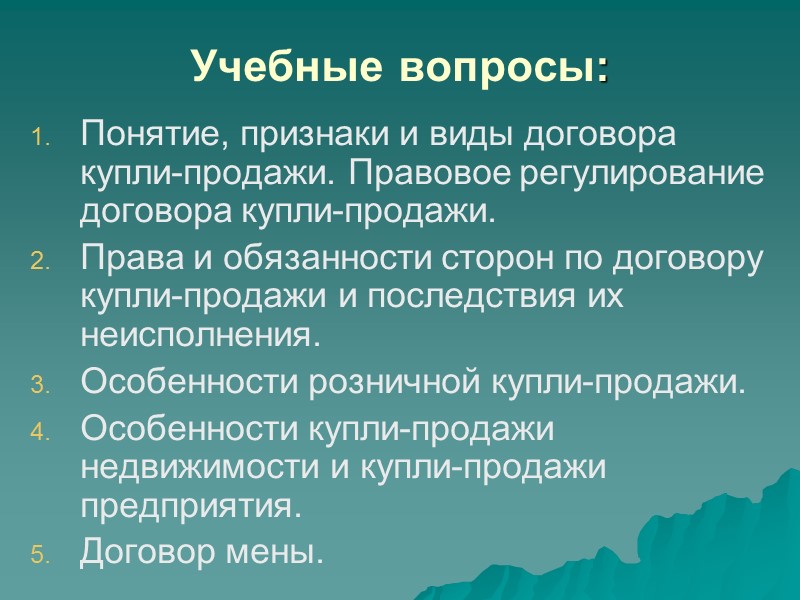 Учебные вопросы:

1. Понятие, признаки и виды договора купли-продажи. Правовое регулирование договора купли-продажи.
2. Права и обязанности сторон по договору купли-продажи и последствия их неисполнения.
3. Особенности розничной купли-продажи.
4. Особенности купли-продажи недвижимости и купли-продажи предприятия.
5. Договор мены.